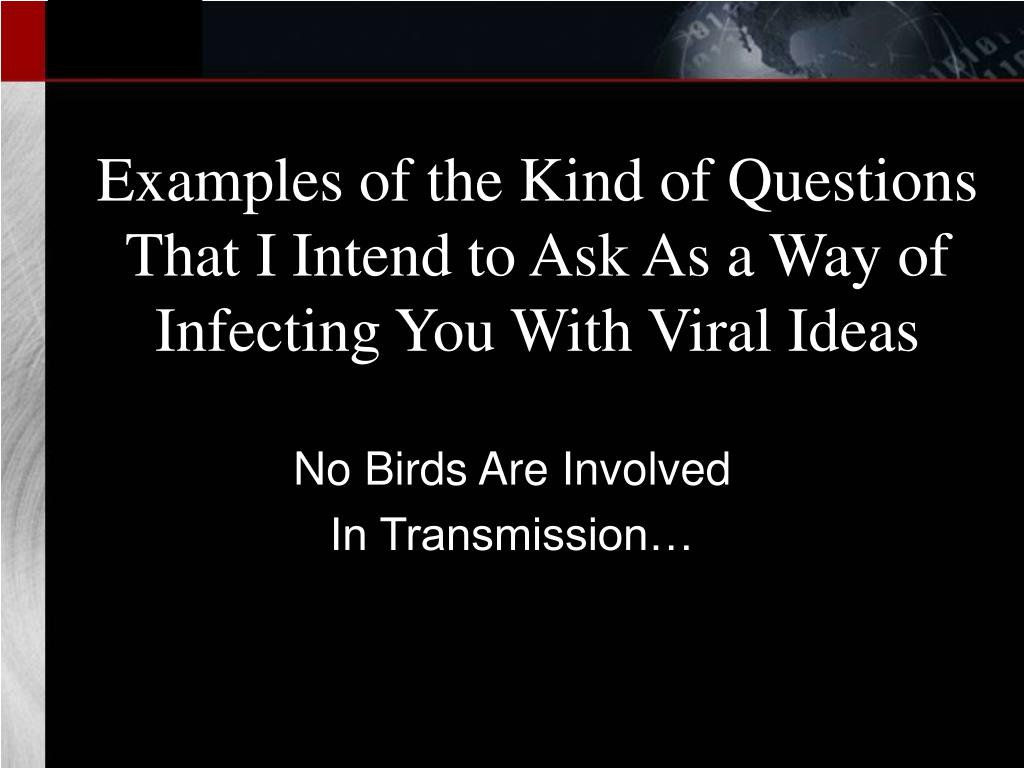 Examples of the Kind of Questions That I Intend to Ask As a Way of Infecting You With Viral Ideas

No Birds Are Involved
In Transmission…